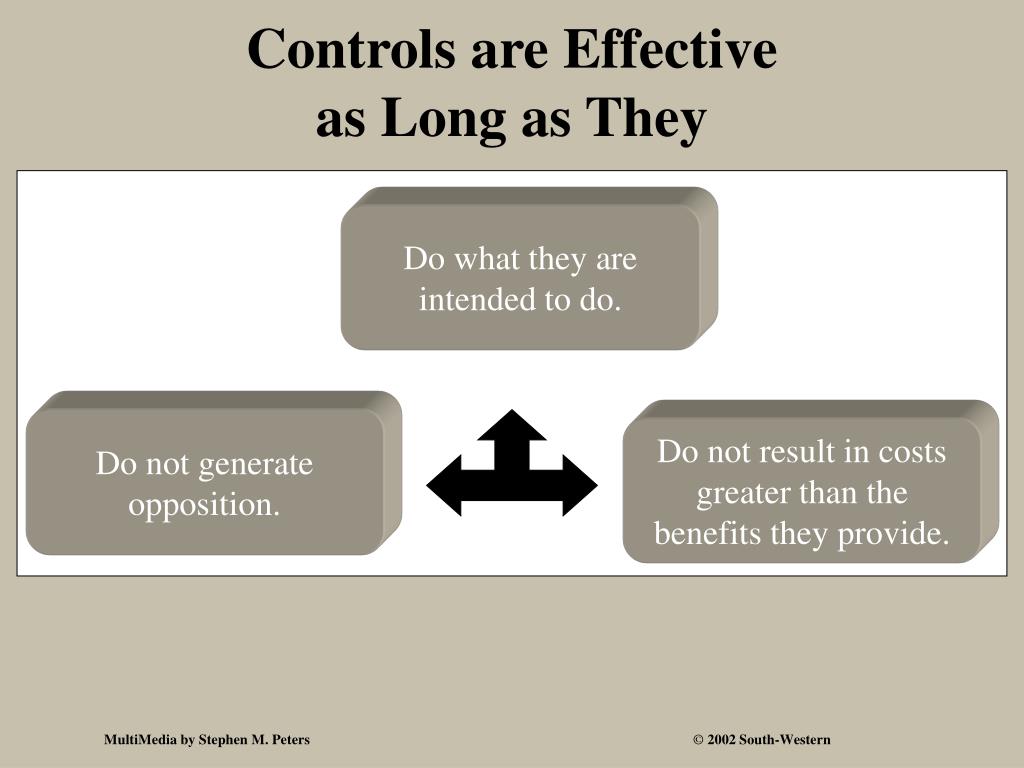 Controls are Effective as Long as They

Do what they are intended to do.

Do not generate opposition.

Do not result in costs greater than the benefits they provide.

MultiMedia by Stephen M. Peters

© 2002 South-Western